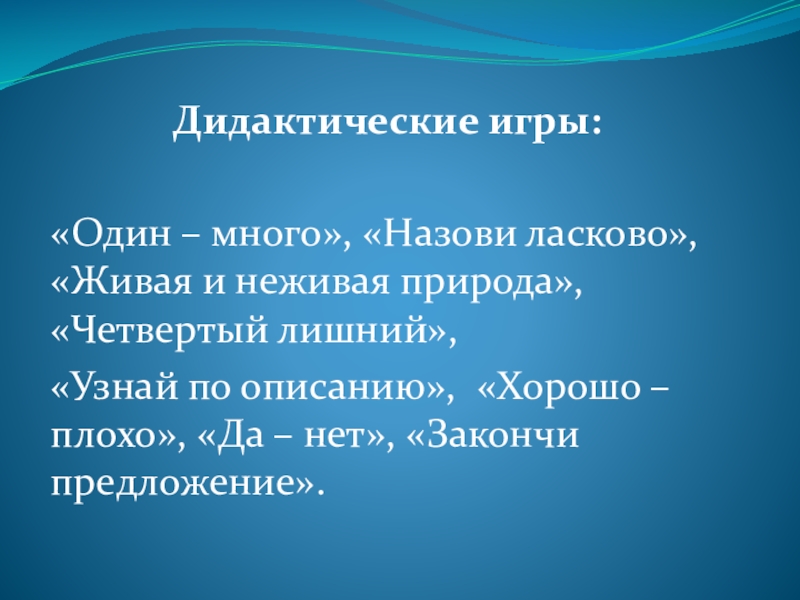 Дидактические игры:

«Один – много», «Назови ласково», «Живая и неживая природа», «Четвертый лишний»,

«Узнай по описанию», «Хорошо – плохо», «Да – нет», «Закончи предложение».